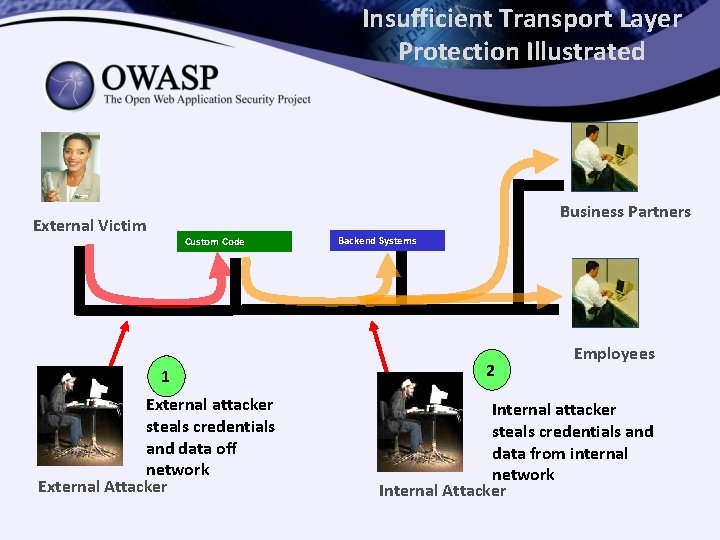 Insufficient Transport Layer Protection Illustrated

OWASP
The Open Web Application Security Project

External Victim

Custom Code

Backend Systems

Business Partners

Employees

1

External attacker steals credentials and data off network

External Attacker

2

Internal attacker steals credentials and data from internal network

Internal Attacker